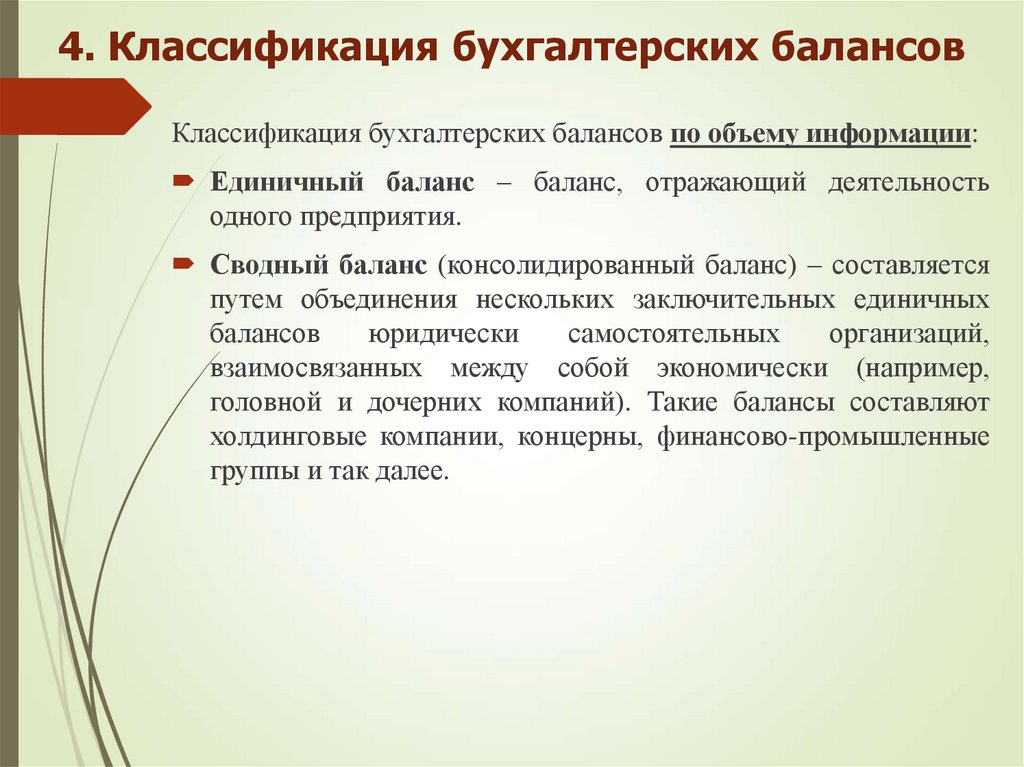 4. Классификация бухгалтерских балансов

Классификация бухгалтерских балансов по объему информации:

Единичный баланс – баланс, отражающий деятельность одного предприятия.

Сводный баланс (консолидированный баланс) – составляется путем объединения нескольких заключительных единичных балансов юридически самостоятельных организаций, взаимосвязанных между собой экономически (например, головной и дочерних компаний). Такие балансы составляют холдинговые компании, концерны, финансово-промышленные группы и так далее.